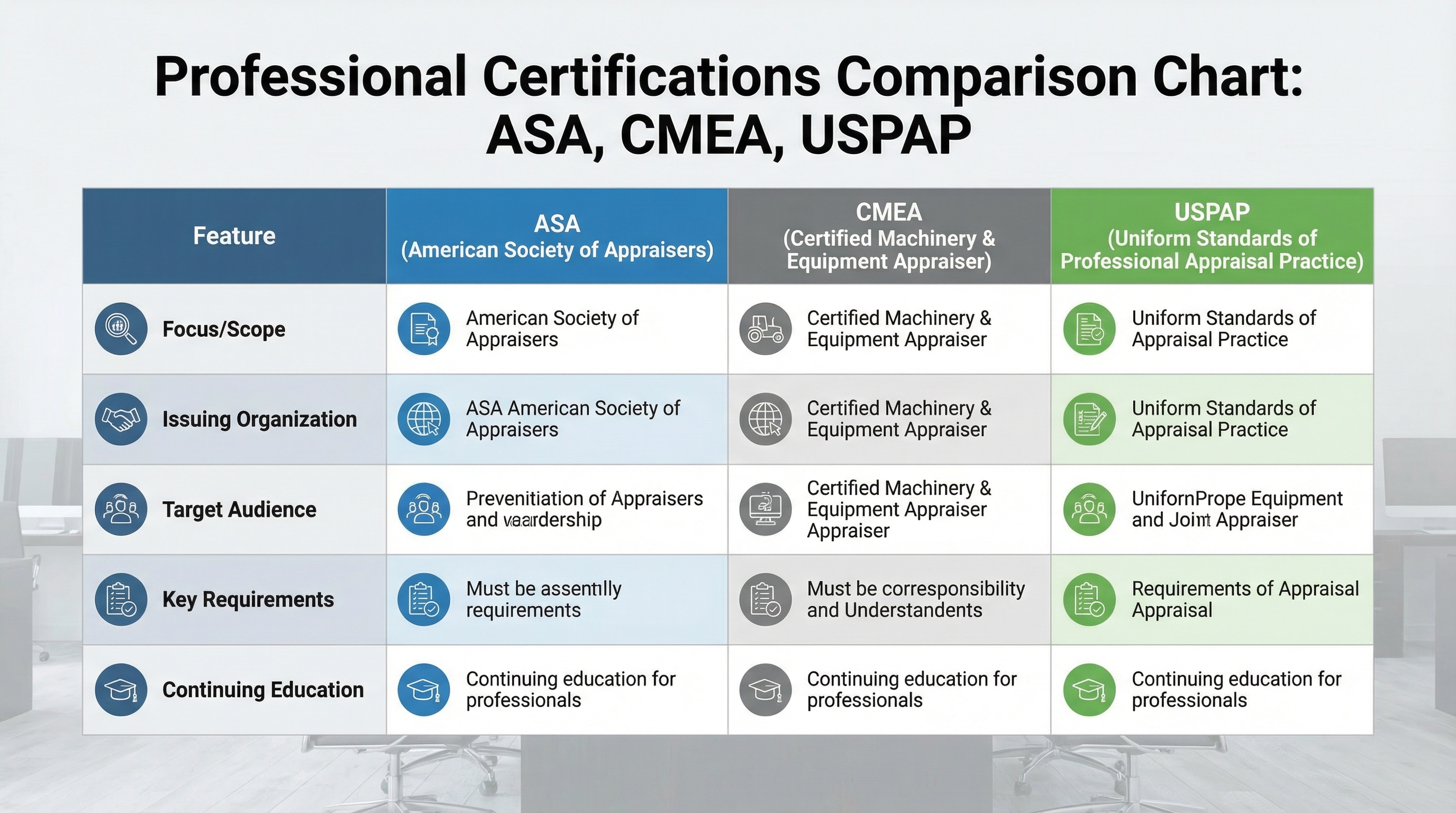 Professional Certifications Comparison Chart: ASA, CMEA, USPAP

| Feature | ASA (American Society of Appraisers) | CMEA (Certified Machinery & Equipment Appraiser) | USPAP (Uniform Standards of Professional Appraisal Practice) |
|---|---|---|---|
| Focus/Scope | American Society of Appraisers | Certified Machinery & Equipment Appraiser | Uniform Standards of Appraisal Practice |
| Issuing Organization | ASA American Society of Appraisers | Certified Machinery & Equipment Appraiser | Uniform Standards of Appraisal Practice |
| Target Audience | Prevenitiation of Appraisers and vaardership | Certified Machinery & Equipment Appraiser Appraiser | UnifornPrope Equipment and Joint Appraiser |
| Key Requirements | Must be assentlly requirements | Must be corresponsibility and Understandents | Requirements of Appraisal Appraisal |
| Continuing Education | Continuing education for professionals | Continuing education for professionals | Continuing education for professionals |